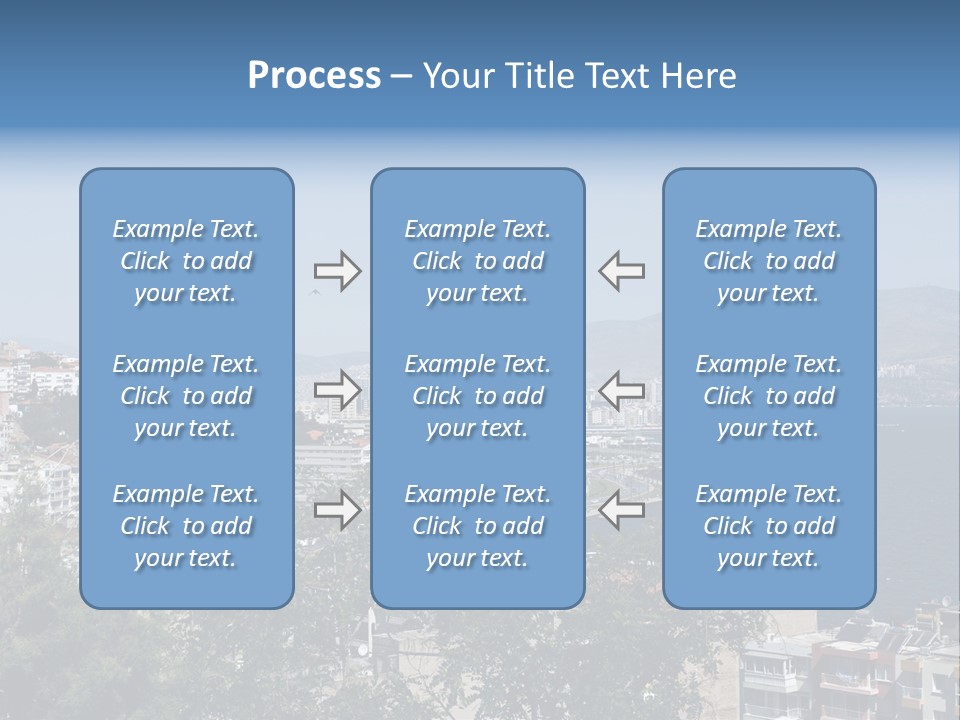 Process – Your Title Text Here

Example Text. Click to add your text.

Example Text. Click to add your text.

Example Text. Click to add your text.

Example Text. Click to add your text.

Example Text. Click to add your text.

Example Text. Click to add your text.

Example Text. Click to add your text.

Example Text. Click to add your text.

Example Text. Click to add your text.